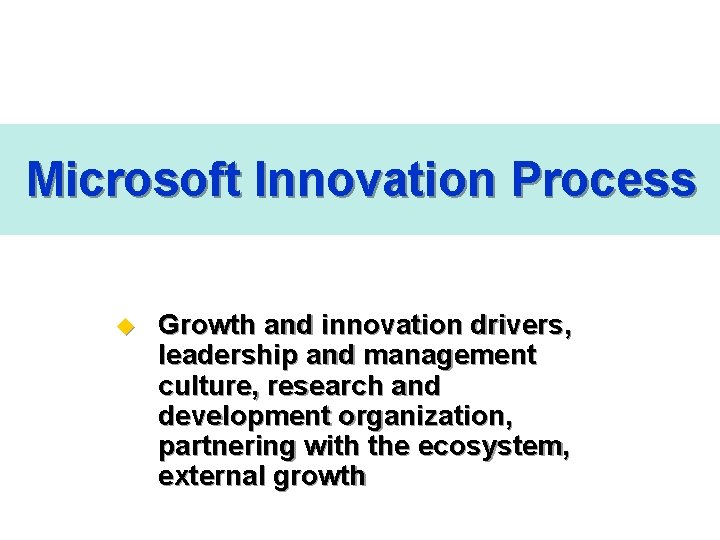 Microsoft Innovation Process

Growth and innovation drivers, leadership and management culture, research and development organization, partnering with the ecosystem, external growth